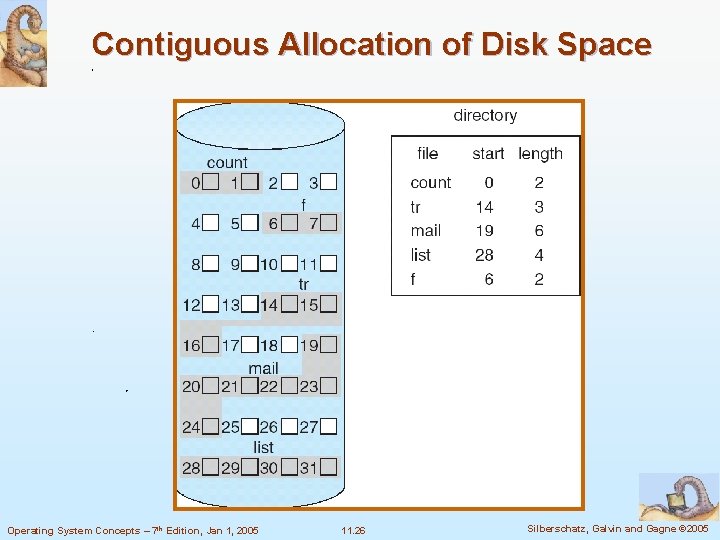 Contiguous Allocation of Disk Space

count
0 1 2 3
f
4 5 6 7
8 9 10 11
tr
12 13 14 15
16 17 18 19
mail
20 21 22 23
24 25 26 27
list
28 29 30 31

directory

| file | start | length |
|---|---|---|
| count | 0 | 2 |
| tr | 14 | 3 |
| mail | 19 | 6 |
| list | 28 | 4 |
| f | 6 | 2 |

Operating System Concepts – 7th Edition, Jan 1, 2005

11.26

Silberschatz, Galvin and Gagne ©2005